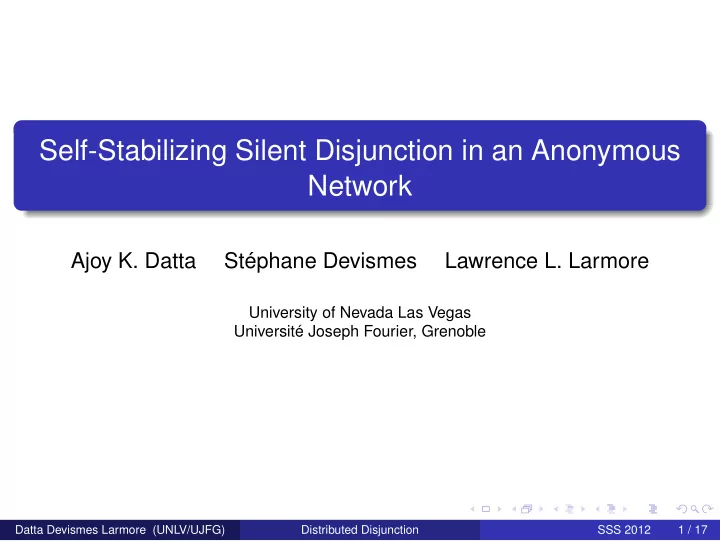 Self-Stabilizing Silent Disjunction in an Anonymous Network

Ajoy K. Datta    Stéphane Devismes    Lawrence L. Larmore

University of Nevada Las Vegas
Université Joseph Fourier, Grenoble

Datta Devismes Larmore (UNLV/UJFG)    Distributed Disjunction    SSS 2012    1 / 17